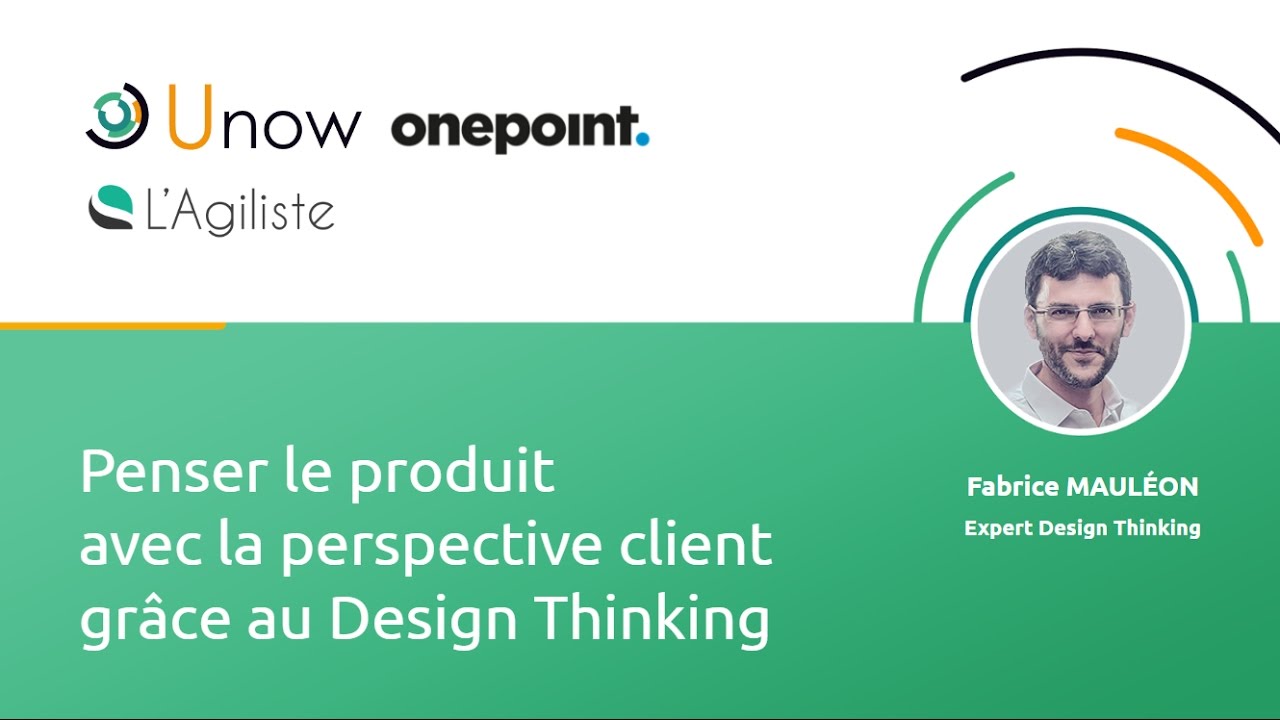 Unow onepoint.

L'Agiliste

Penser le produit avec la perspective client grâce au Design Thinking

Fabrice MAULÉON
Expert Design Thinking